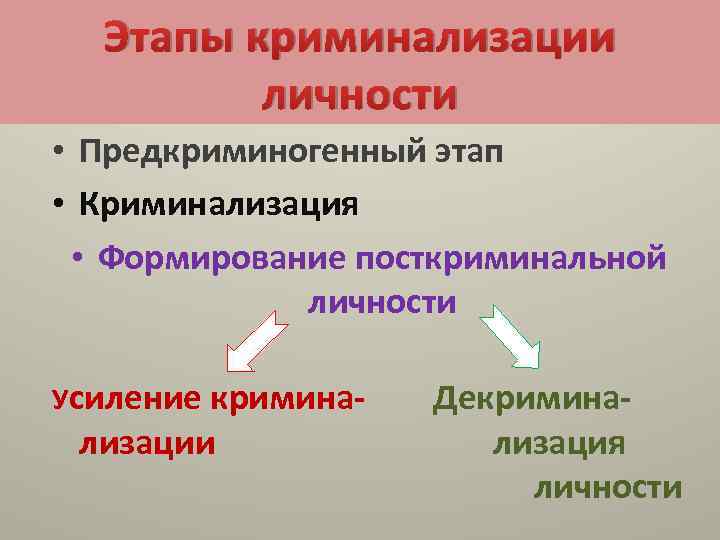 Этапы криминализации личности

• Предкриминогенный этап
• Криминализация
• Формирование посткриминальной личности

Усиление криминализации

Декриминализация личности